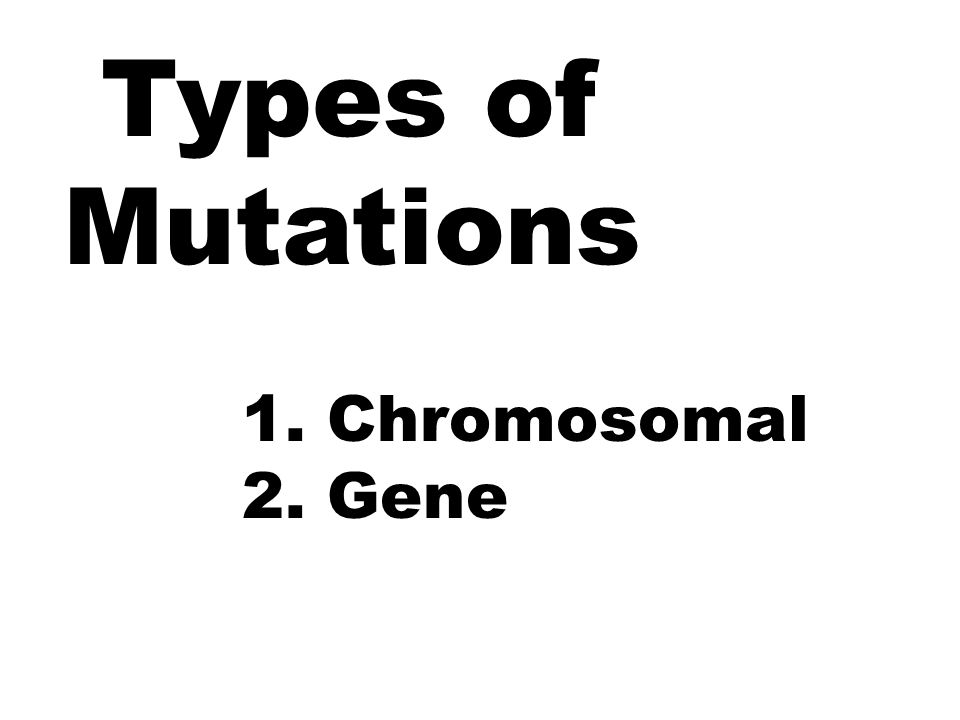 Types of Mutations

1. Chromosomal
2. Gene